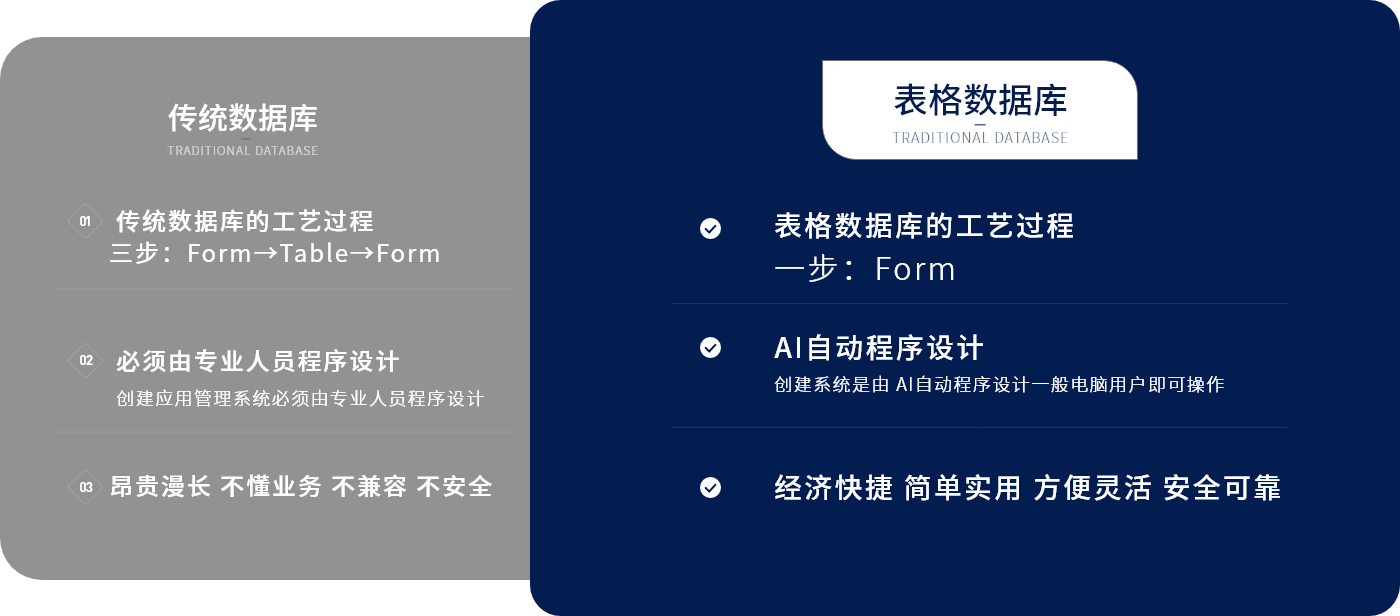 传统数据库
TRADITIONAL DATABASE

01 传统数据库的工艺过程
三步：Form→Table→Form

02 必须由专业人员程序设计
创建应用管理系统必须由专业人员程序设计

03 昂贵漫长 不懂业务 不兼容 不安全

表格数据库
TRADITIONAL DATABASE

表格数据库的工艺过程
一步：Form

AI自动程序设计
创建系统是由 AI自动程序设计一般电脑用户即可操作

经济快捷 简单实用 方便灵活 安全可靠